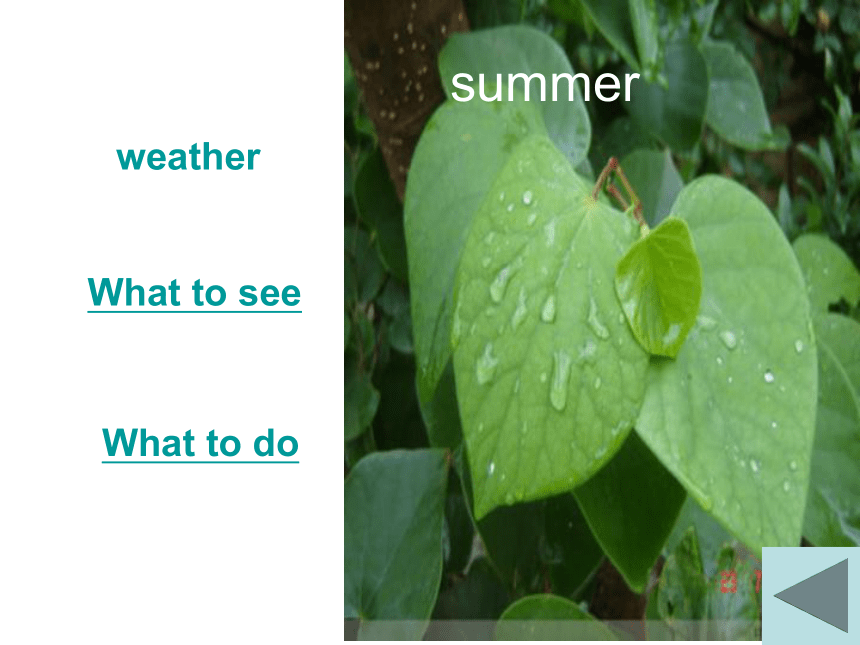 weather

What to see

What to do

summer